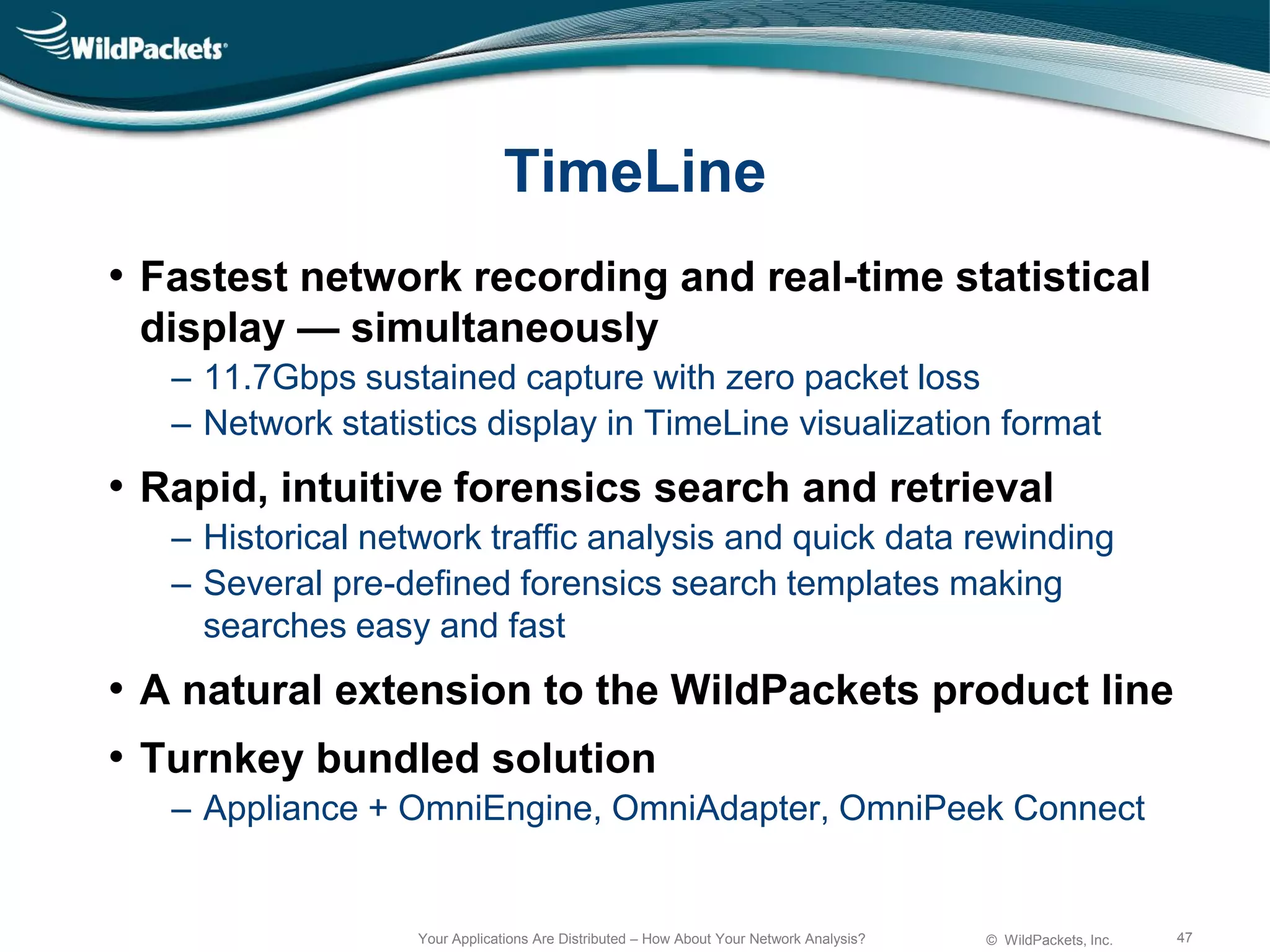 WildPackets

TimeLine

• Fastest network recording and real-time statistical display — simultaneously
– 11.7Gbps sustained capture with zero packet loss
– Network statistics display in TimeLine visualization format

• Rapid, intuitive forensics search and retrieval
– Historical network traffic analysis and quick data rewinding
– Several pre-defined forensics search templates making searches easy and fast

• A natural extension to the WildPackets product line

• Turnkey bundled solution
– Appliance + OmniEngine, OmniAdapter, OmniPeek Connect

Your Applications Are Distributed – How About Your Network Analysis? © WildPackets, Inc. 47